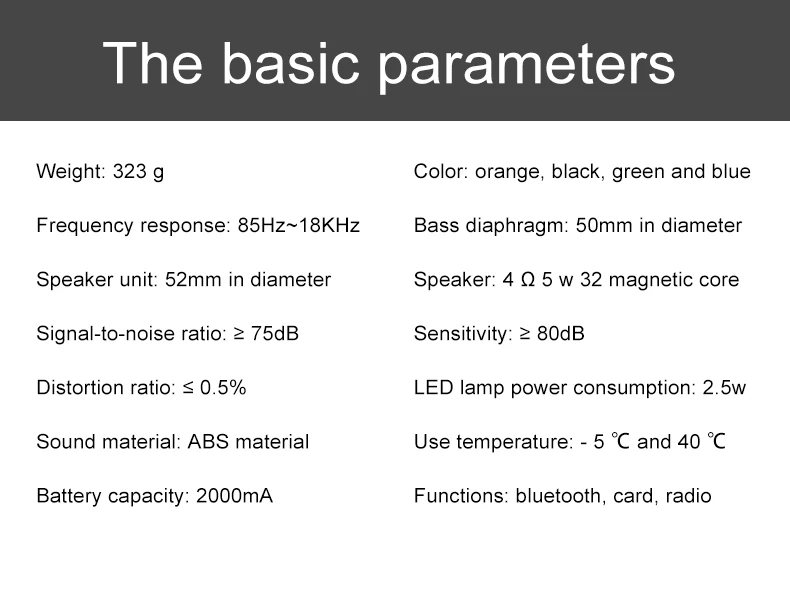 The basic parameters

Weight: 323 g

Frequency response: 85Hz~18KHz

Speaker unit: 52mm in diameter

Signal-to-noise ratio: ≥ 75dB

Distortion ratio: ≤ 0.5%

Sound material: ABS material

Battery capacity: 2000mA

Color: orange, black, green and blue

Bass diaphragm: 50mm in diameter

Speaker: 4 Ω 5 w 32 magnetic core

Sensitivity: ≥ 80dB

LED lamp power consumption: 2.5w

Use temperature: - 5 ℃ and 40 ℃

Functions: bluetooth, card, radio